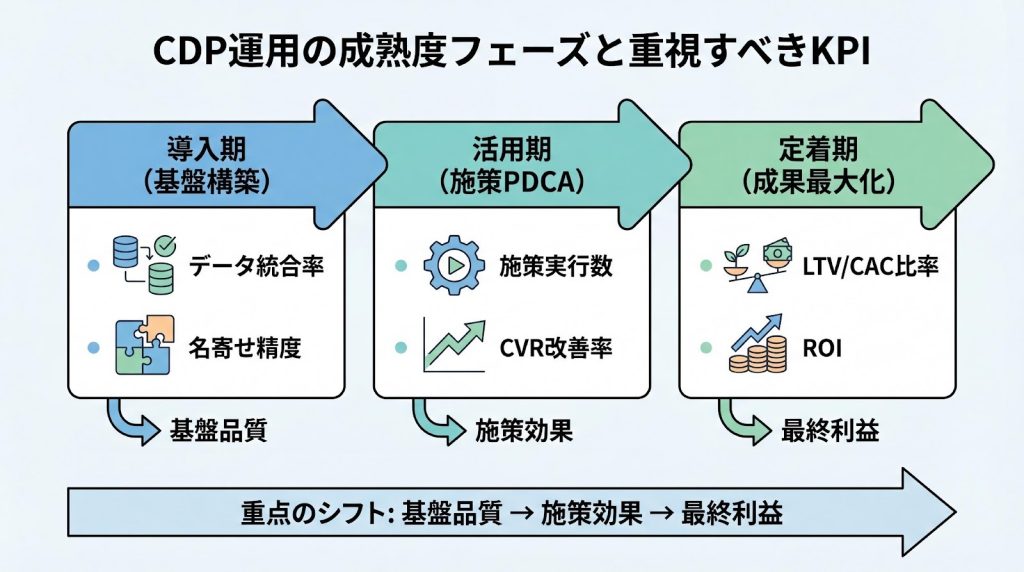 CDP運用の成熟度フェーズと重視すべきKPI

導入期
(基盤構築)

データ統合率

名寄せ精度

基盤品質

活用期
(施策PDCA)

施策実行数

CVR改善率

施策効果

定着期
(成果最大化)

LTV/CAC比率

ROI

最終利益

重点のシフト: 基盤品質 → 施策効果 → 最終利益